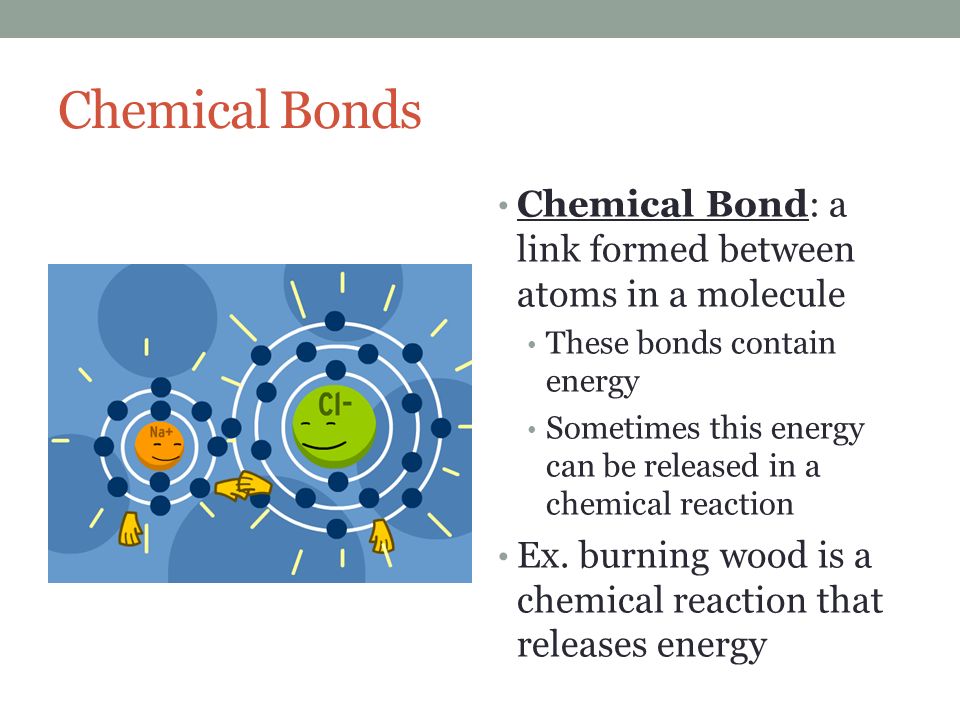 Chemical Bonds

Na+

Cl-

• Chemical Bond: a link formed between atoms in a molecule

• These bonds contain energy

• Sometimes this energy can be released in a chemical reaction

• Ex. burning wood is a chemical reaction that releases energy